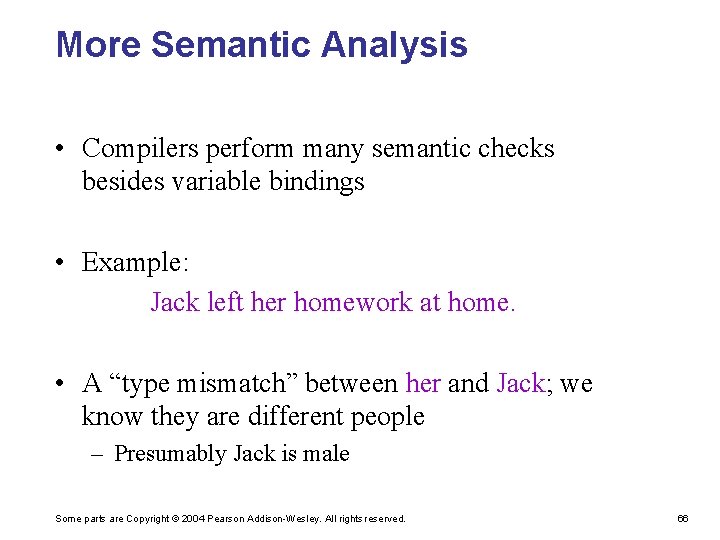 More Semantic Analysis

• Compilers perform many semantic checks besides variable bindings

• Example:

Jack left her homework at home.

• A “type mismatch” between her and Jack; we know they are different people

– Presumably Jack is male

Some parts are Copyright © 2004 Pearson Addison-Wesley. All rights reserved.

66